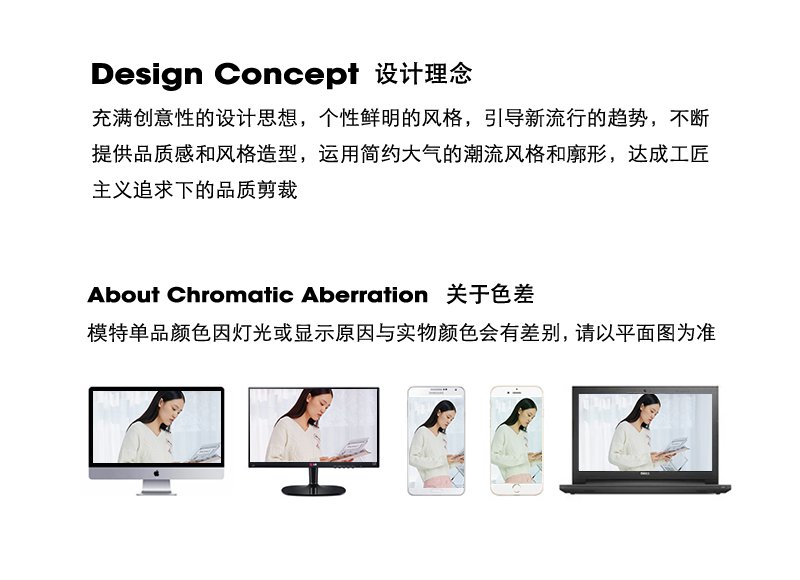 Design Concept 设计理念

充满创意性的设计思想，个性鲜明的风格，引导新流行的趋势，不断提供品质感和风格造型，运用简约大气的潮流风格和廓形，达成工匠主义追求下的品质剪裁

About Chromatic Aberration 关于色差

模特单品颜色因灯光或显示原因与实物颜色会有差别，请以平面图为准